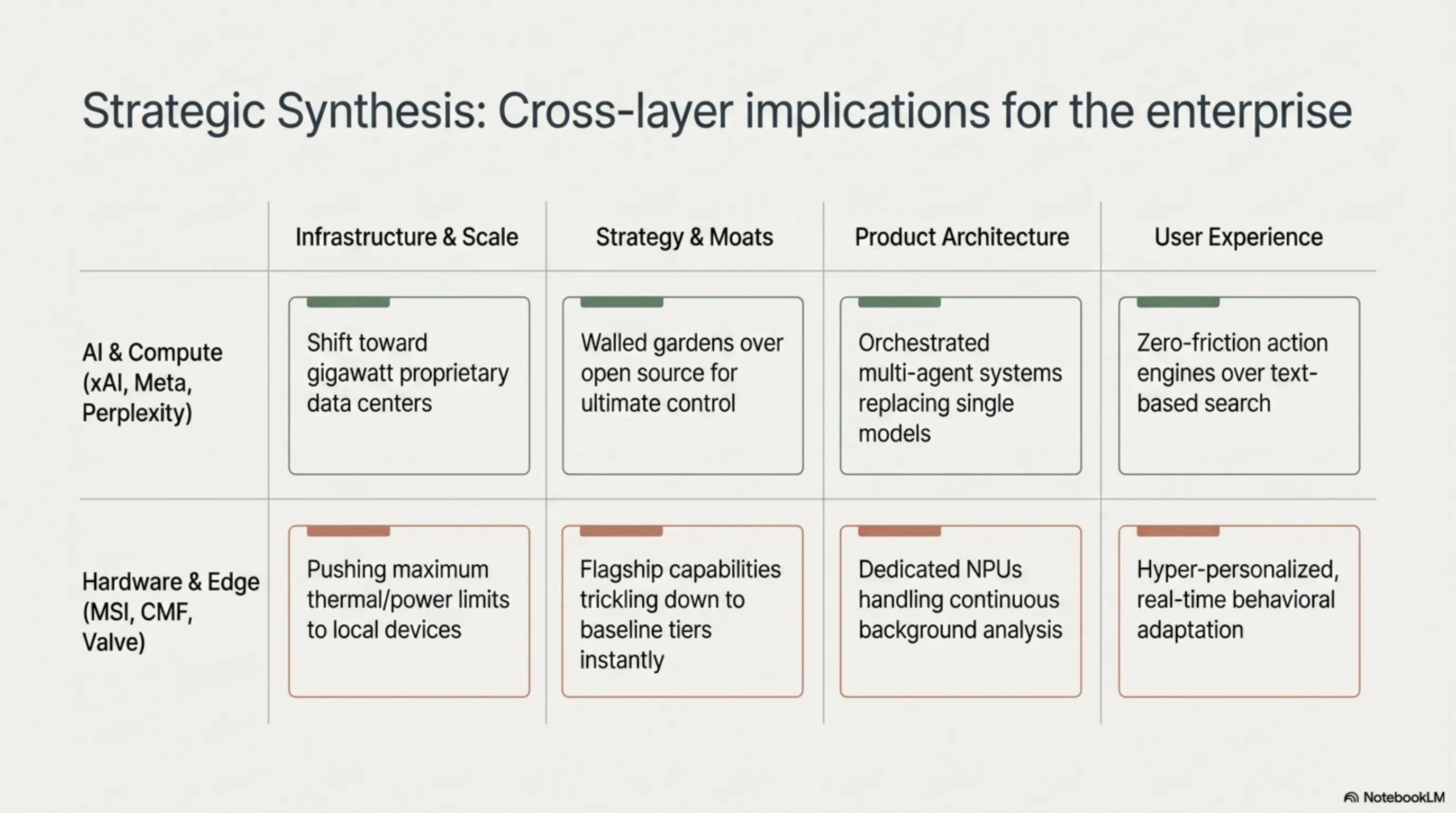 Strategic Synthesis: Cross-layer implications for the enterprise

| | Infrastructure & Scale | Strategy & Moats | Product Architecture | User Experience |
|---|---|---|---|---|
| AI & Compute (xAI, Meta, Perplexity) | Shift toward gigawatt proprietary data centers | Walled gardens over open source for ultimate control | Orchestrated multi-agent systems replacing single models | Zero-friction action engines over text-based search |
| Hardware & Edge (MSI, CMF, Valve) | Pushing maximum thermal/power limits to local devices | Flagship capabilities trickling down to baseline tiers instantly | Dedicated NPUs handling continuous background analysis | Hyper-personalized, real-time behavioral adaptation |

NotebookLM